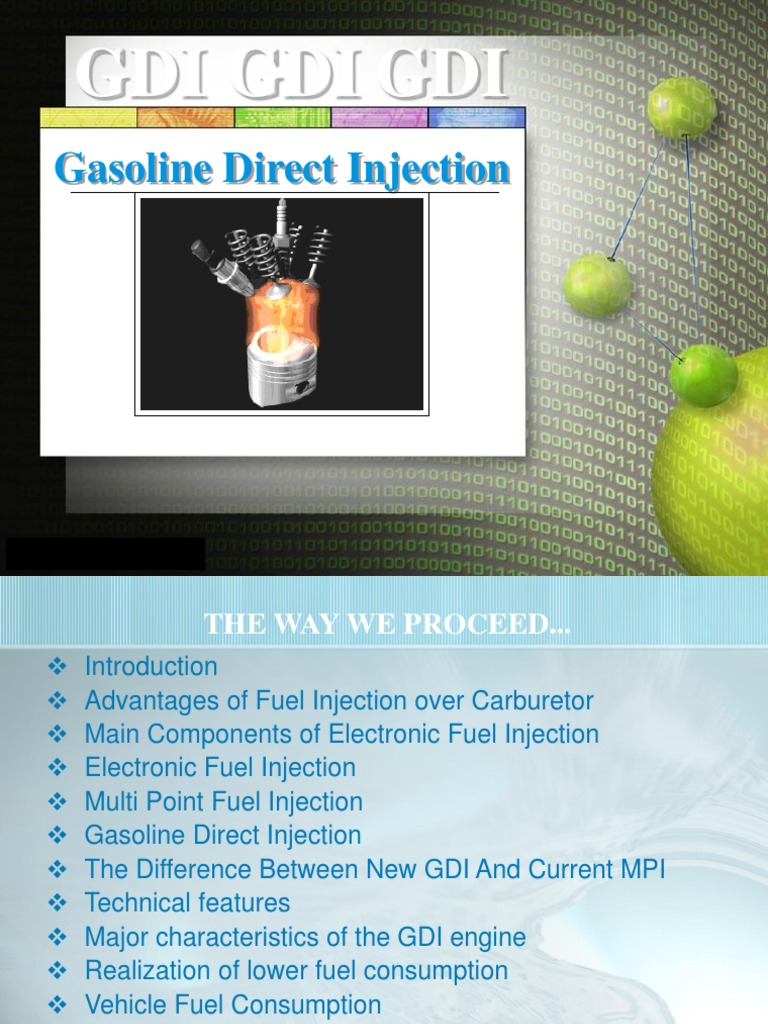 GDI GDI GDI

Gasoline Direct Injection

THE WAY WE PROCEED...

❖ Introduction
❖ Advantages of Fuel Injection over Carburetor
❖ Main Components of Electronic Fuel Injection
❖ Electronic Fuel Injection
❖ Multi Point Fuel Injection
❖ Gasoline Direct Injection
❖ The Difference Between New GDI And Current MPI
❖ Technical features
❖ Major characteristics of the GDI engine
❖ Realization of lower fuel consumption
❖ Vehicle Fuel Consumption